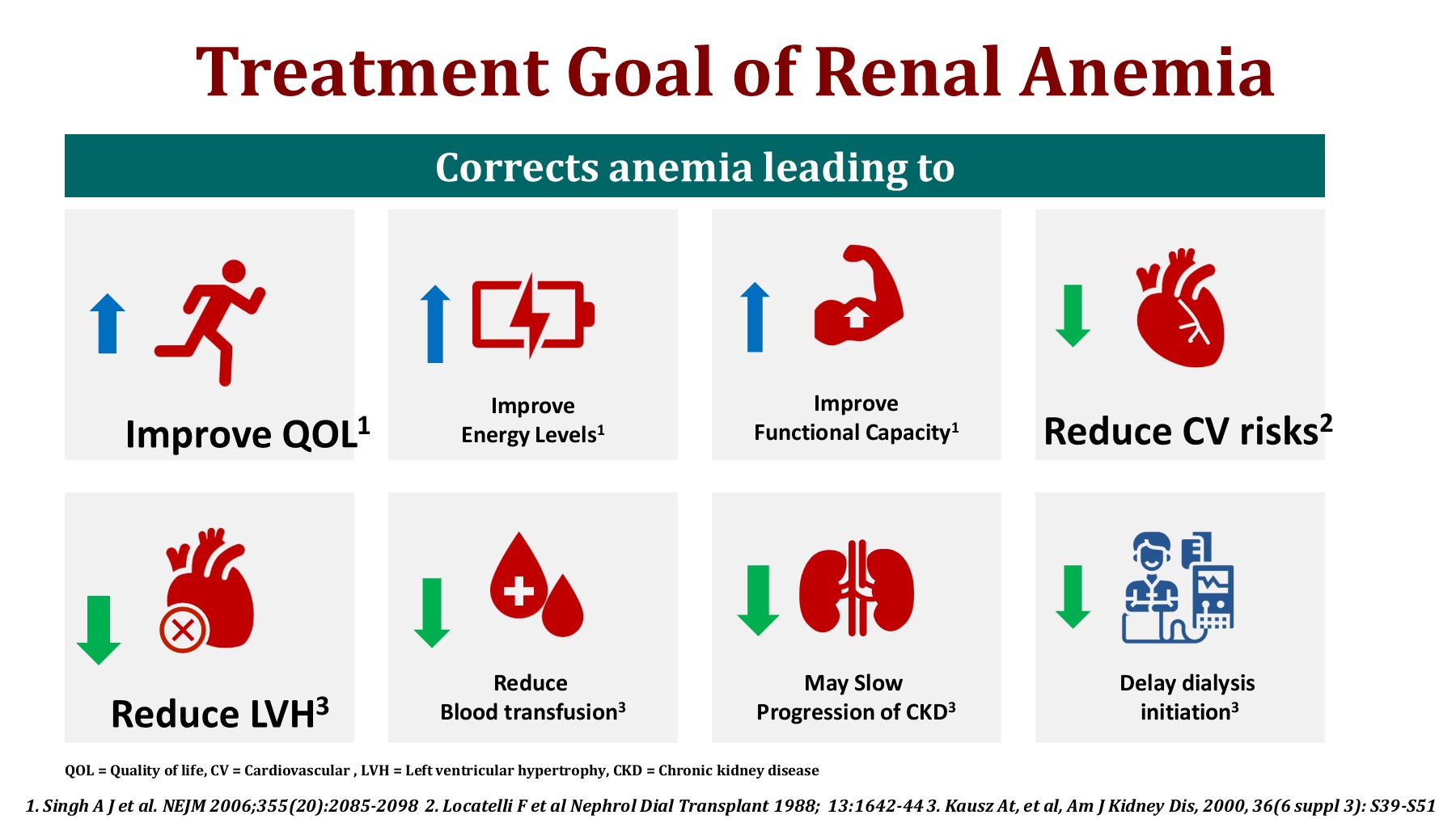 Treatment Goal of Renal Anemia

Corrects anemia leading to

Improve QOL$^1$

Improve Energy Levels$^1$

Improve Functional Capacity$^1$

Reduce CV risks$^2$

Reduce LVH$^3$

Reduce Blood transfusion$^3$

May Slow Progression of CKD$^3$

Delay dialysis initiation$^3$

QOL = Quality of life, CV = Cardiovascular , LVH = Left ventricular hypertrophy, CKD = Chronic kidney disease

1. Singh A J et al. NEJM 2006;355(20):2085-2098 2. Locatelli F et al Nephrol Dial Transplant 1988; 13:1642-44 3. Kausz At, et al, Am J Kidney Dis, 2000, 36(6 suppl 3): S39-S51